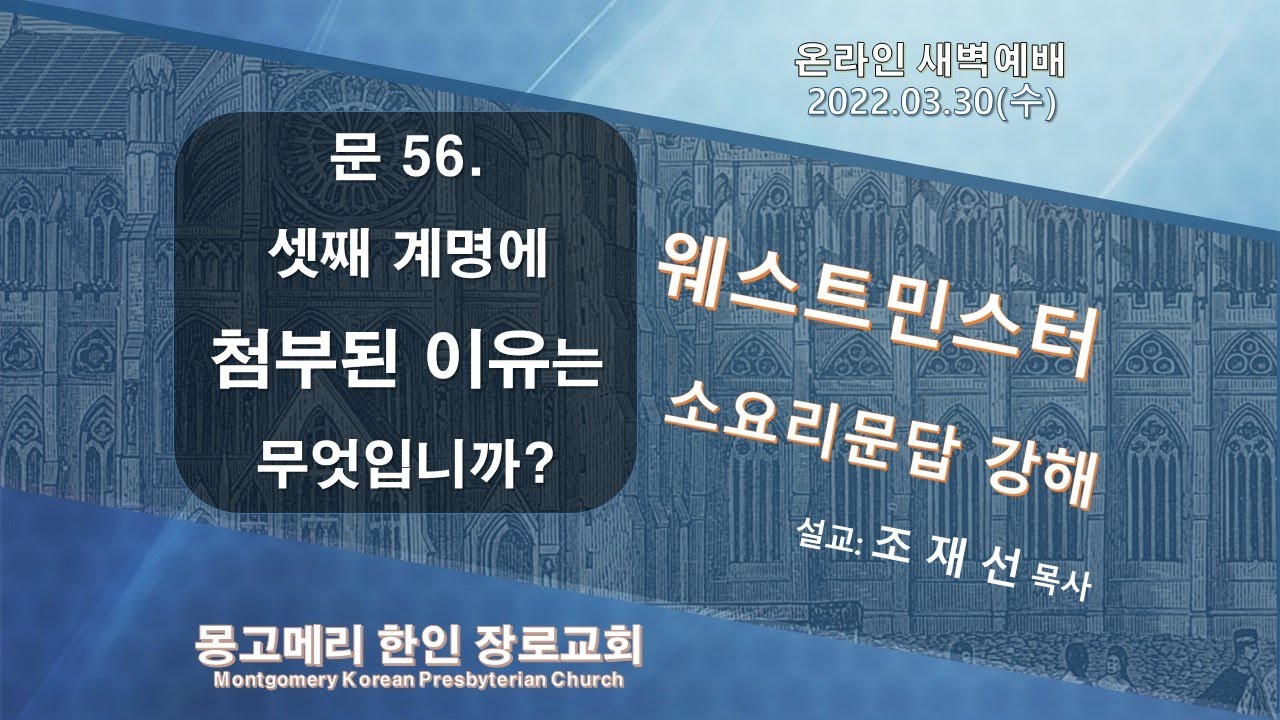 온라인 새벽예배
2022.03.30(수)

문 56.
셋째 계명에
첨부된 이유는
무엇입니까?

웨스트민스터
소요리문답 강해

설교: 조 재 선 목사

몽고메리 한인 장로교회
Montgomery Korean Presbyterian Church